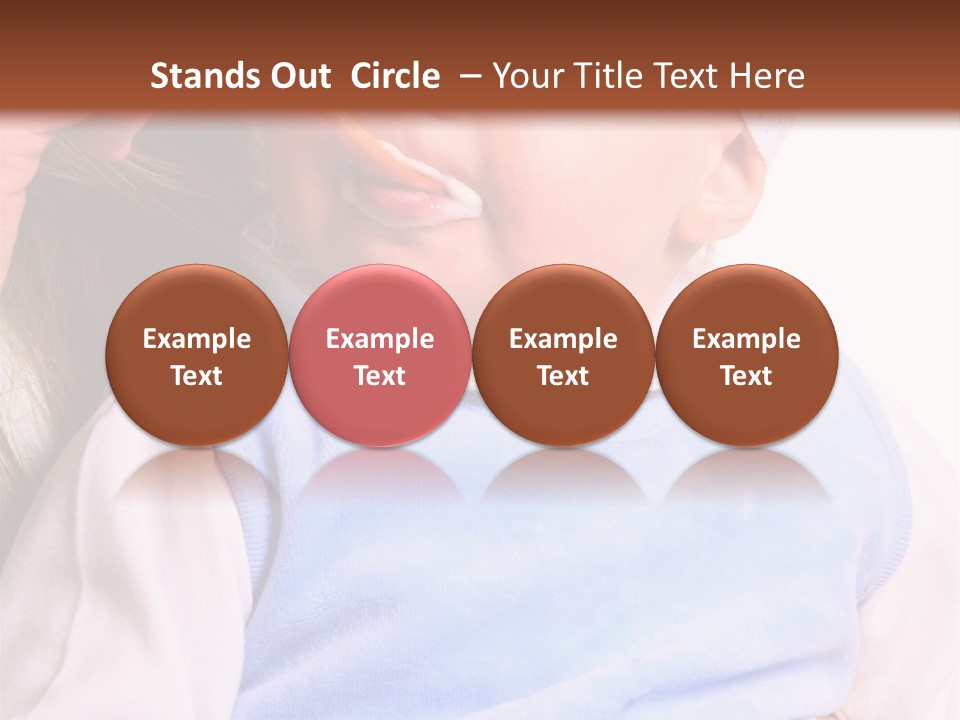 Stands Out Circle – Your Title Text Here

Example Text

Example Text

Example Text

Example Text